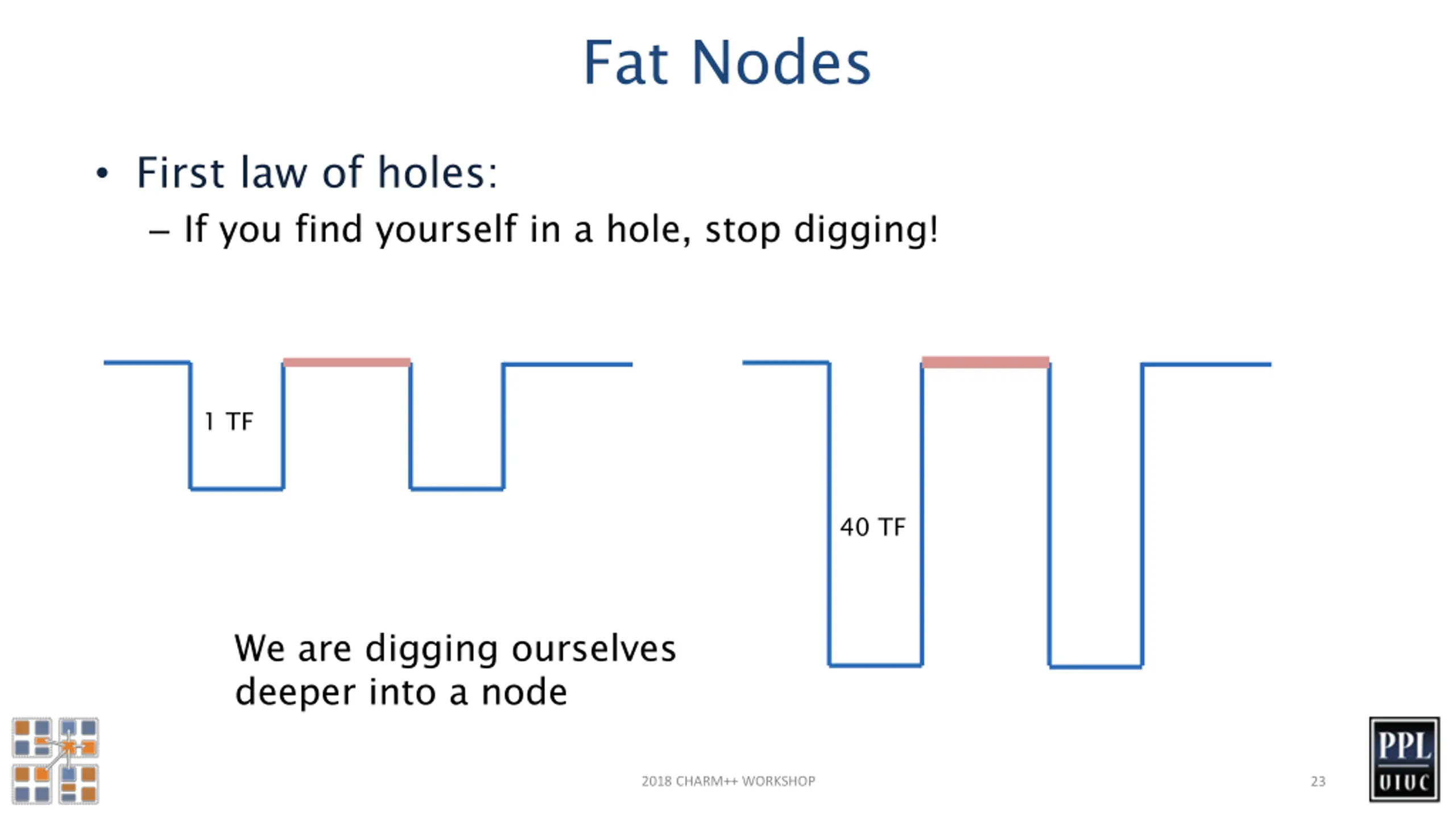 Fat Nodes

• First law of holes:
– If you find yourself in a hole, stop digging!

1 TF

40 TF

We are digging ourselves deeper into a node

2018 CHARM++ WORKSHOP

23

PPL
UIUC